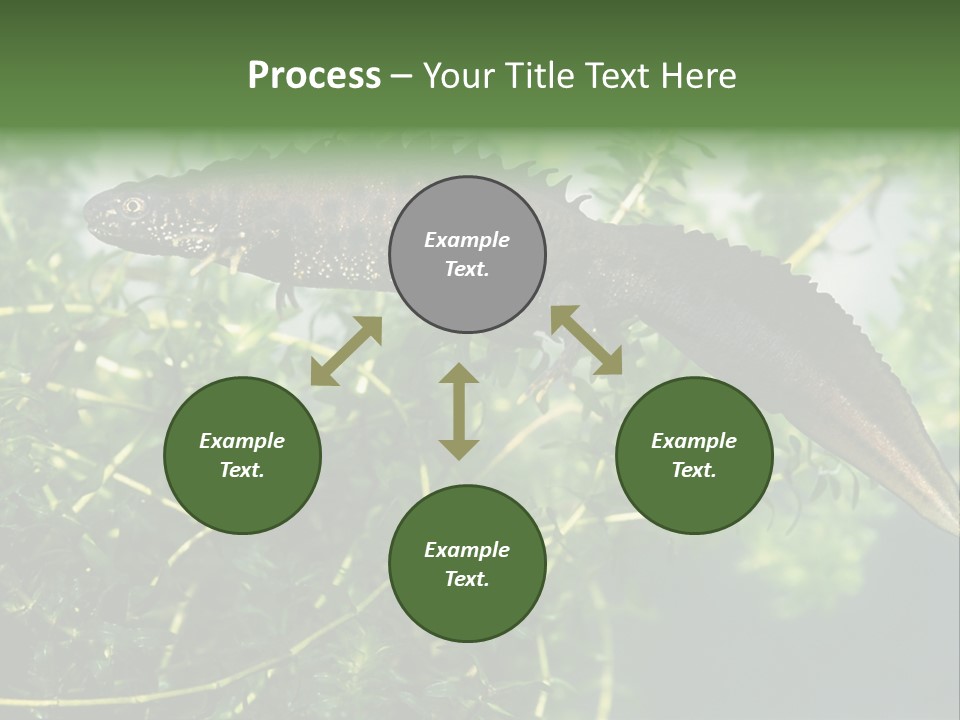 Process – Your Title Text Here

Example Text.

Example Text.

Example Text.

Example Text.